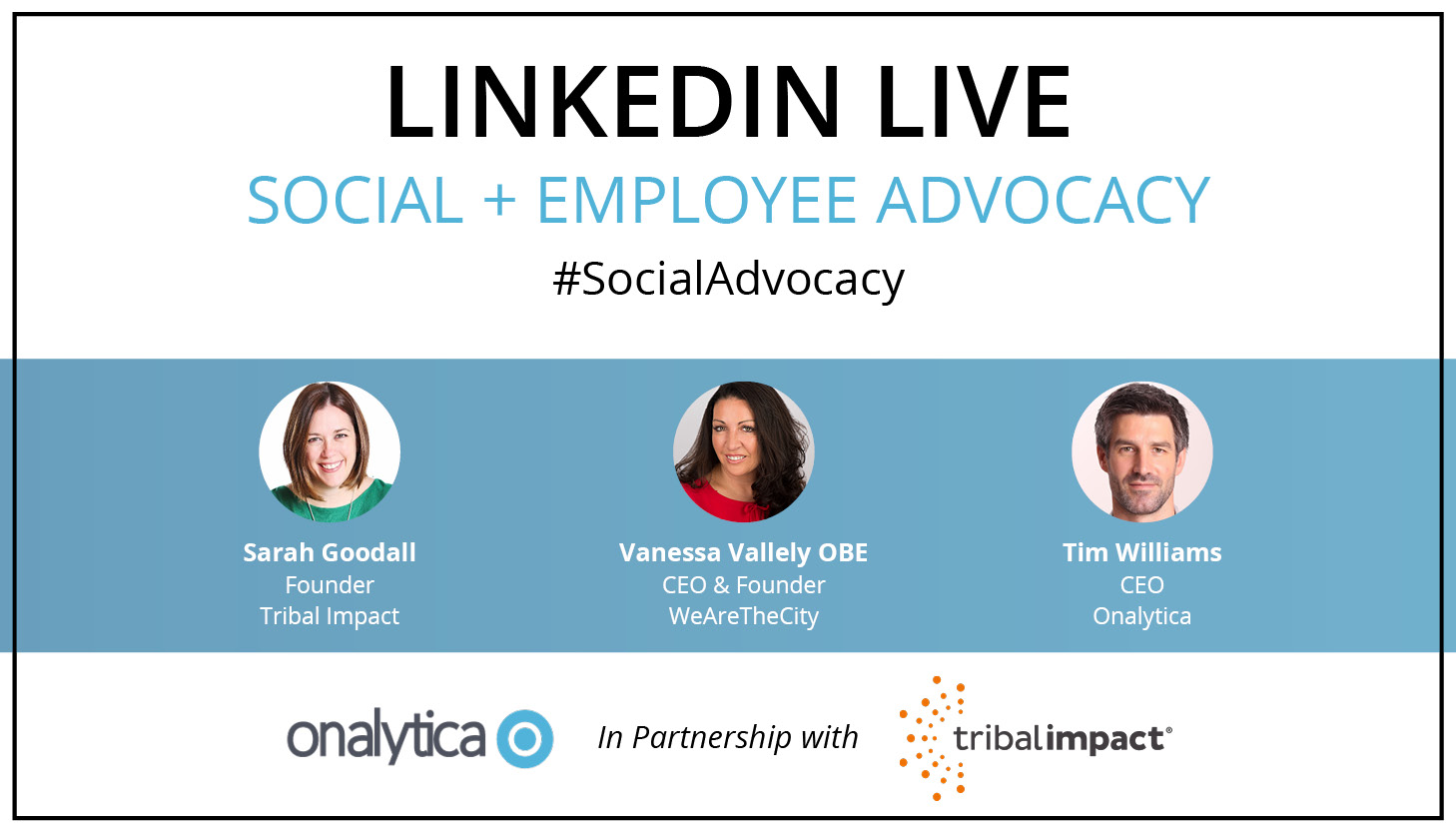 LINKEDIN LIVE

SOCIAL + EMPLOYEE ADVOCACY

#SocialAdvocacy

Sarah Goodall
Founder
Tribal Impact

Vanessa Vallely OBE
CEO & Founder
WeAreTheCity

Tim Williams
CEO
Onalytica

onalytica

In Partnership with

tribalimpact®